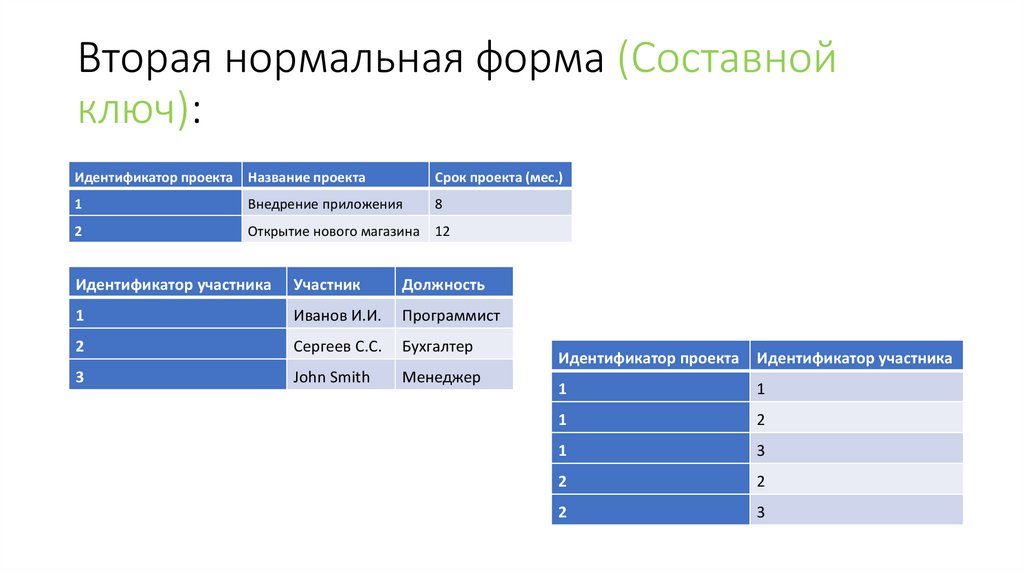 Вторая нормальная форма (Составной ключ):

| Идентификатор проекта | Название проекта | Срок проекта (мес.) |
|---|---|---|
| 1 | Внедрение приложения | 8 |
| 2 | Открытие нового магазина | 12 |

| Идентификатор участника | Участник | Должность |
|---|---|---|
| 1 | Иванов И.И. | Программист |
| 2 | Сергеев С.С. | Бухгалтер |
| 3 | John Smith | Менеджер |

| Идентификатор проекта | Идентификатор участника |
|---|---|
| 1 | 1 |
| 1 | 2 |
| 1 | 3 |
| 2 | 2 |
| 2 | 3 |